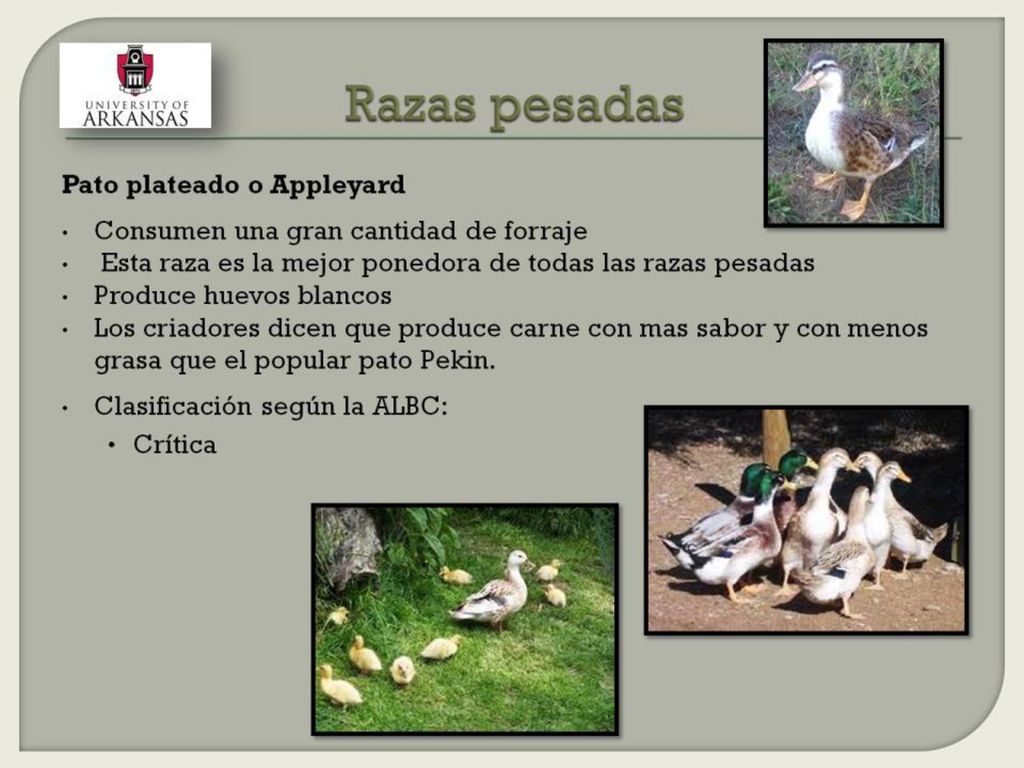 UNIVERSITY OF ARKANSAS

Razas pesadas

Pato plateado o Appleyard

• Consumen una gran cantidad de forraje
• Esta raza es la mejor ponedora de todas las razas pesadas
• Produce huevos blancos
• Los criadores dicen que produce carne con mas sabor y con menos grasa que el popular pato Pekin.

• Clasificación según la ALBC:
  • Crítica